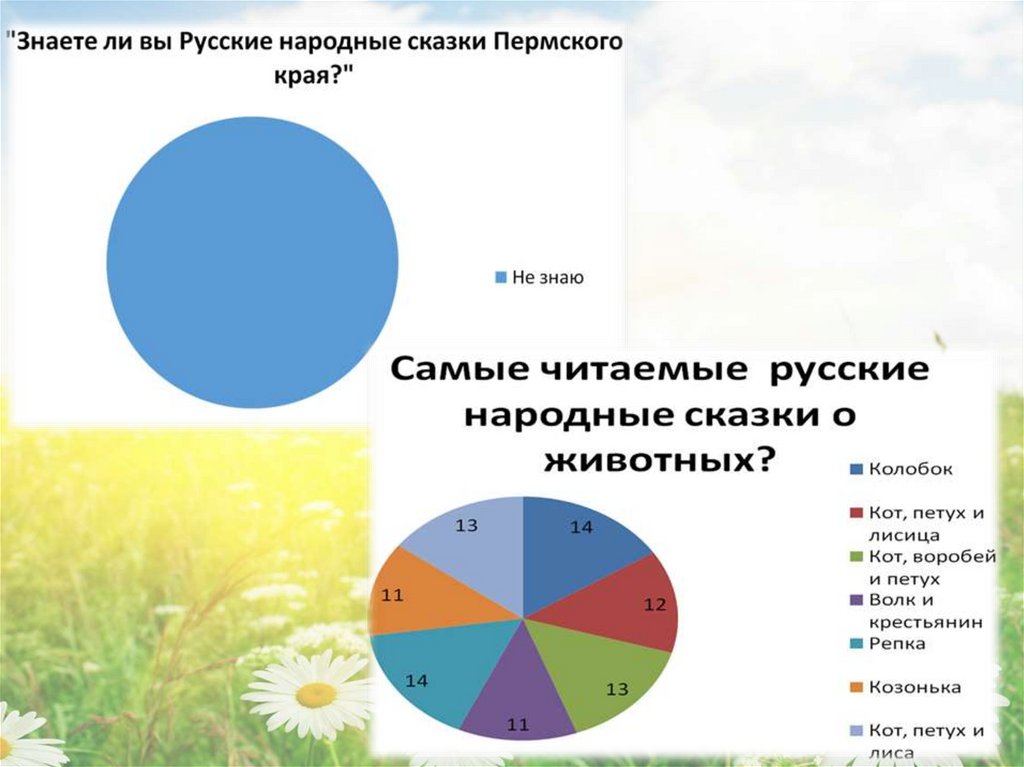 "Знаете ли вы Русские народные сказки Пермского края?"

Не знаю

Самые читаемые русские народные сказки о животных?

14
12
13
11
14
11
13

Колобок
Кот, петух и лисица
Кот, воробей и петух
Волк и крестьянин
Репка
Козонька
Кот, петух и лиса